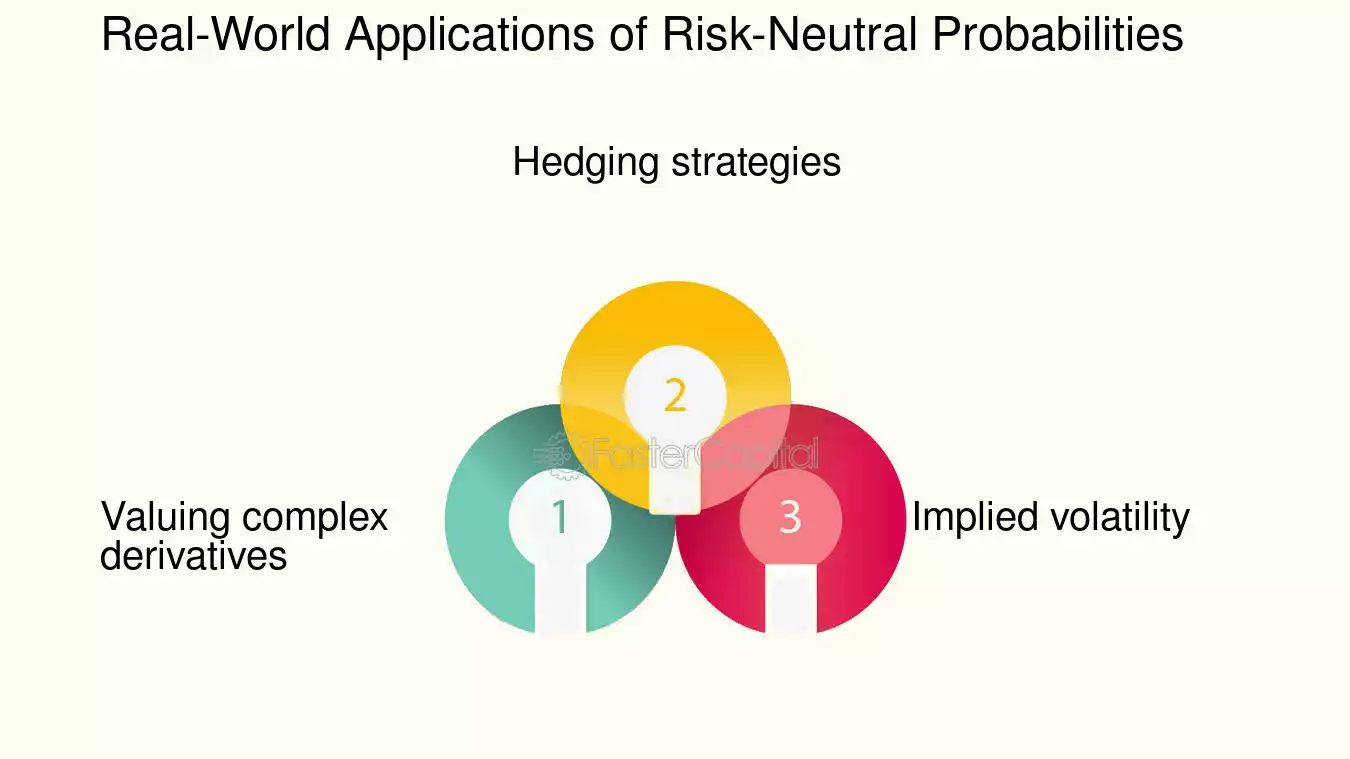 Real-World Applications of Risk-Neutral Probabilities

Hedging strategies

2

Valuing complex derivatives

1

3

Implied volatility

FasterCapital